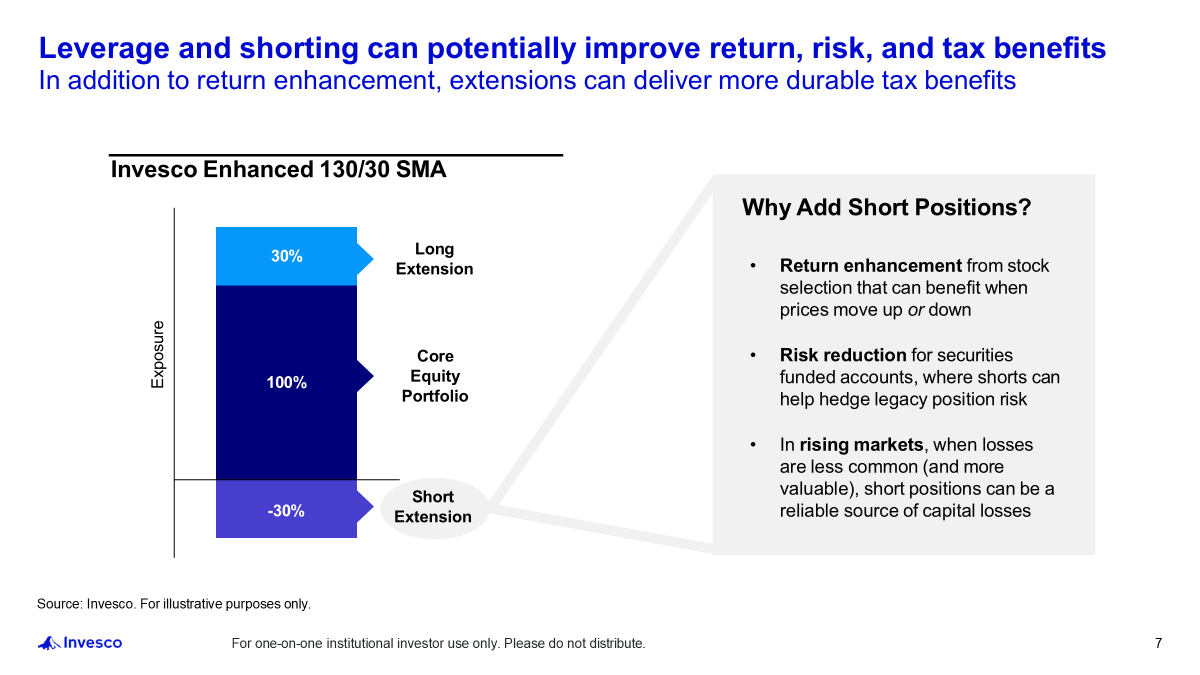 Leverage and shorting can potentially improve return, risk, and tax benefits
In addition to return enhancement, extensions can deliver more durable tax benefits

Invesco Enhanced 130/30 SMA

Exposure

30%

Long Extension

100%

Core Equity Portfolio

-30%

Short Extension

Why Add Short Positions?

• Return enhancement from stock selection that can benefit when prices move up or down

• Risk reduction for securities funded accounts, where shorts can help hedge legacy position risk

• In rising markets, when losses are less common (and more valuable), short positions can be a reliable source of capital losses

Source: Invesco. For illustrative purposes only.

Invesco

For one-on-one institutional investor use only. Please do not distribute.

7